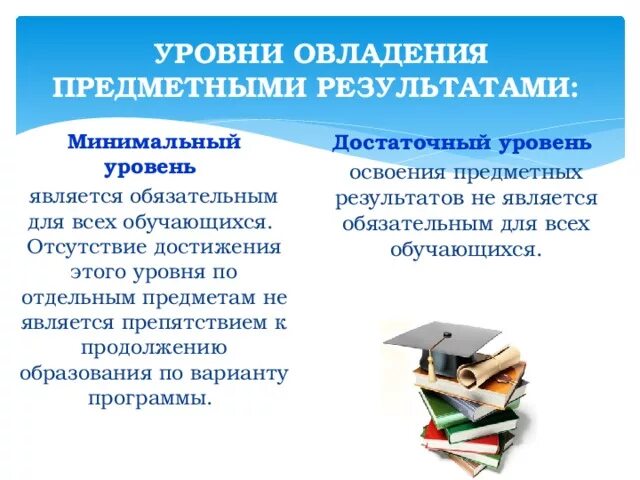 УРОВНИ ОВЛАДЕНИЯ ПРЕДМЕТНЫМИ РЕЗУЛЬТАТАМИ:

Минимальный уровень

является обязательным для всех обучающихся. Отсутствие достижения этого уровня по отдельным предметам не является препятствием к продолжению образования по варианту программы.

Достаточный уровень

освоения предметных результатов не является обязательным для всех обучающихся.